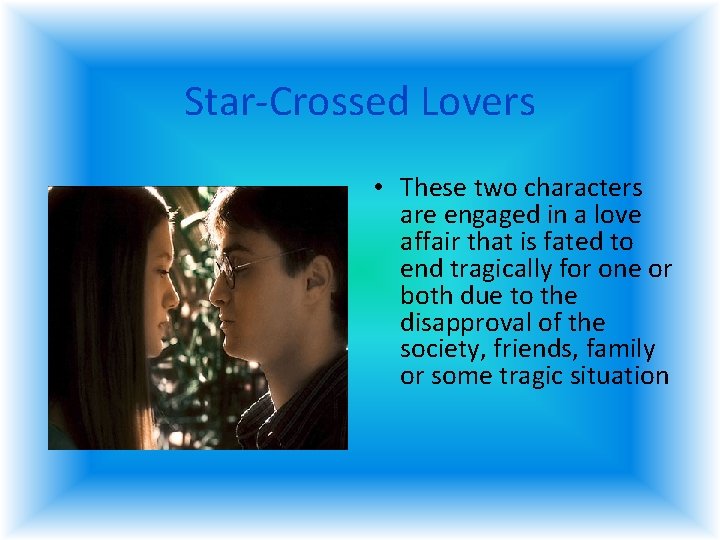 Star-Crossed Lovers

• These two characters are engaged in a love affair that is fated to end tragically for one or both due to the disapproval of the society, friends, family or some tragic situation